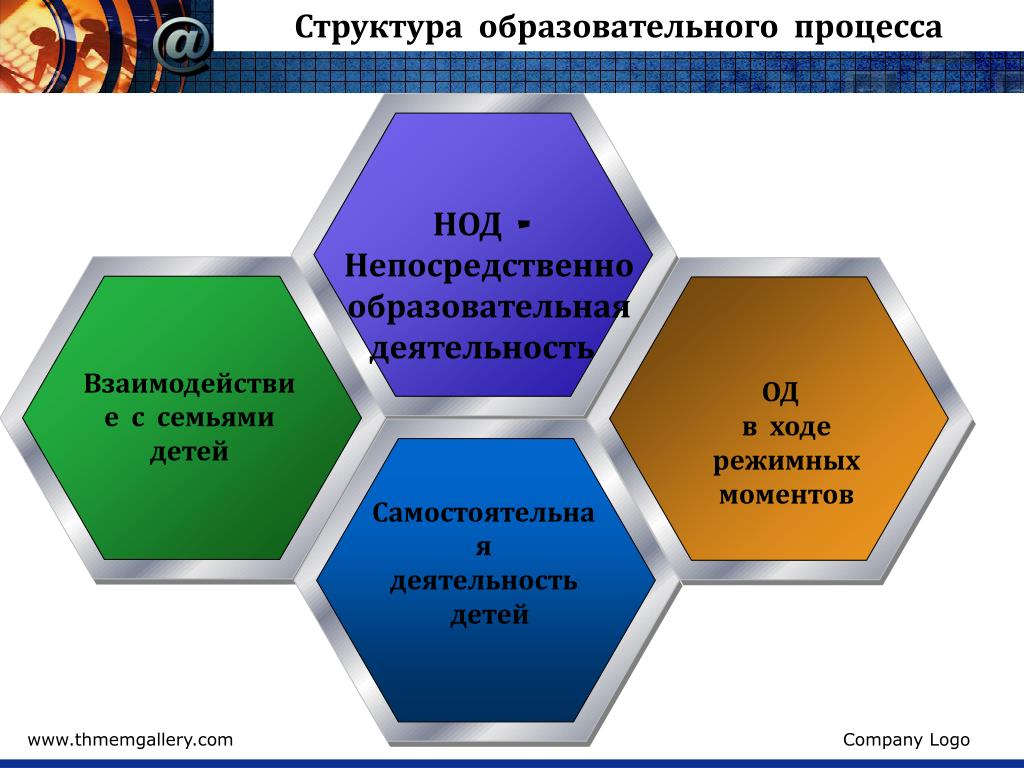 Структура образовательного процесса

НОД - Непосредственно образовательная деятельность

Взаимодействие с семьями детей

ОД
в ходе режимных моментов

Самостоятельная деятельность детей

www.thmemgallery.com

Company Logo